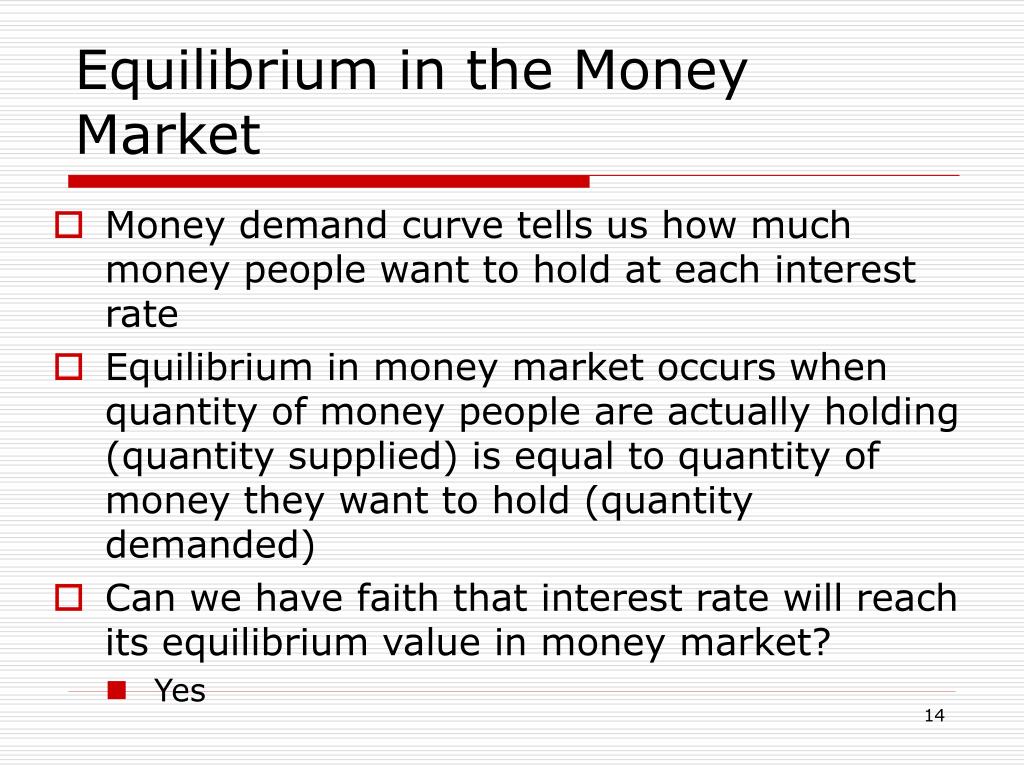 Equilibrium in the Money Market

Money demand curve tells us how much money people want to hold at each interest rate

Equilibrium in money market occurs when quantity of money people are actually holding (quantity supplied) is equal to quantity of money they want to hold (quantity demanded)

Can we have faith that interest rate will reach its equilibrium value in money market?

Yes

14